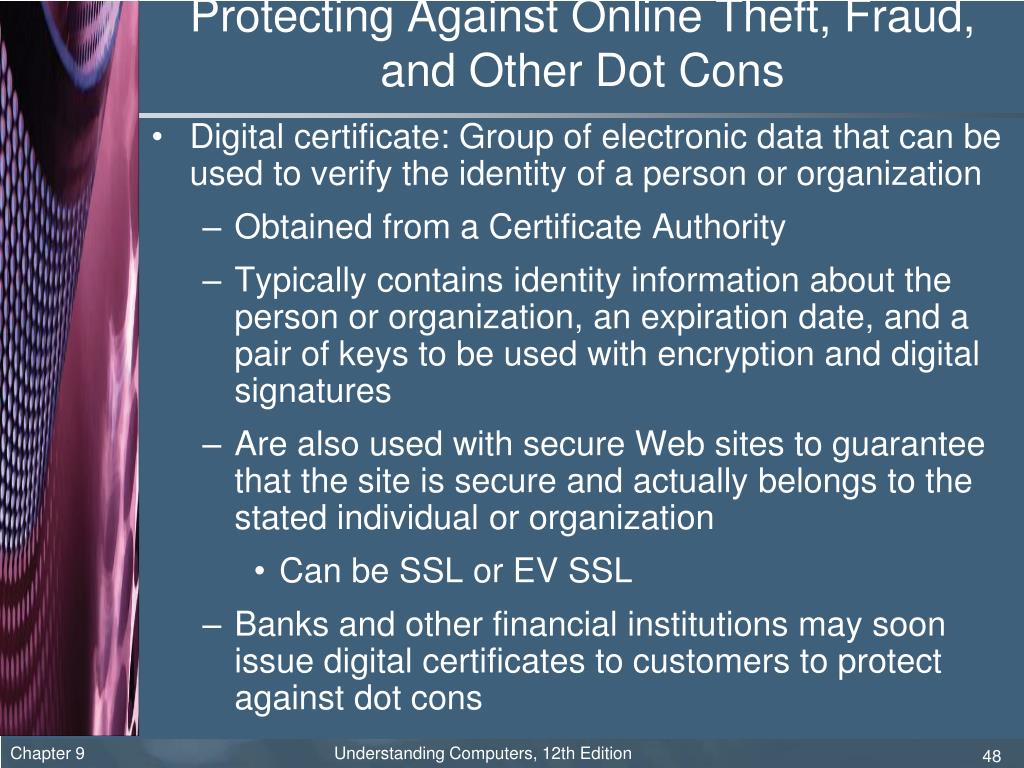 Protecting Against Online Theft, Fraud, and Other Dot Cons

• Digital certificate: Group of electronic data that can be used to verify the identity of a person or organization
– Obtained from a Certificate Authority
– Typically contains identity information about the person or organization, an expiration date, and a pair of keys to be used with encryption and digital signatures
– Are also used with secure Web sites to guarantee that the site is secure and actually belongs to the stated individual or organization
• Can be SSL or EV SSL
– Banks and other financial institutions may soon issue digital certificates to customers to protect against dot cons

Chapter 9
Understanding Computers, 12th Edition
48